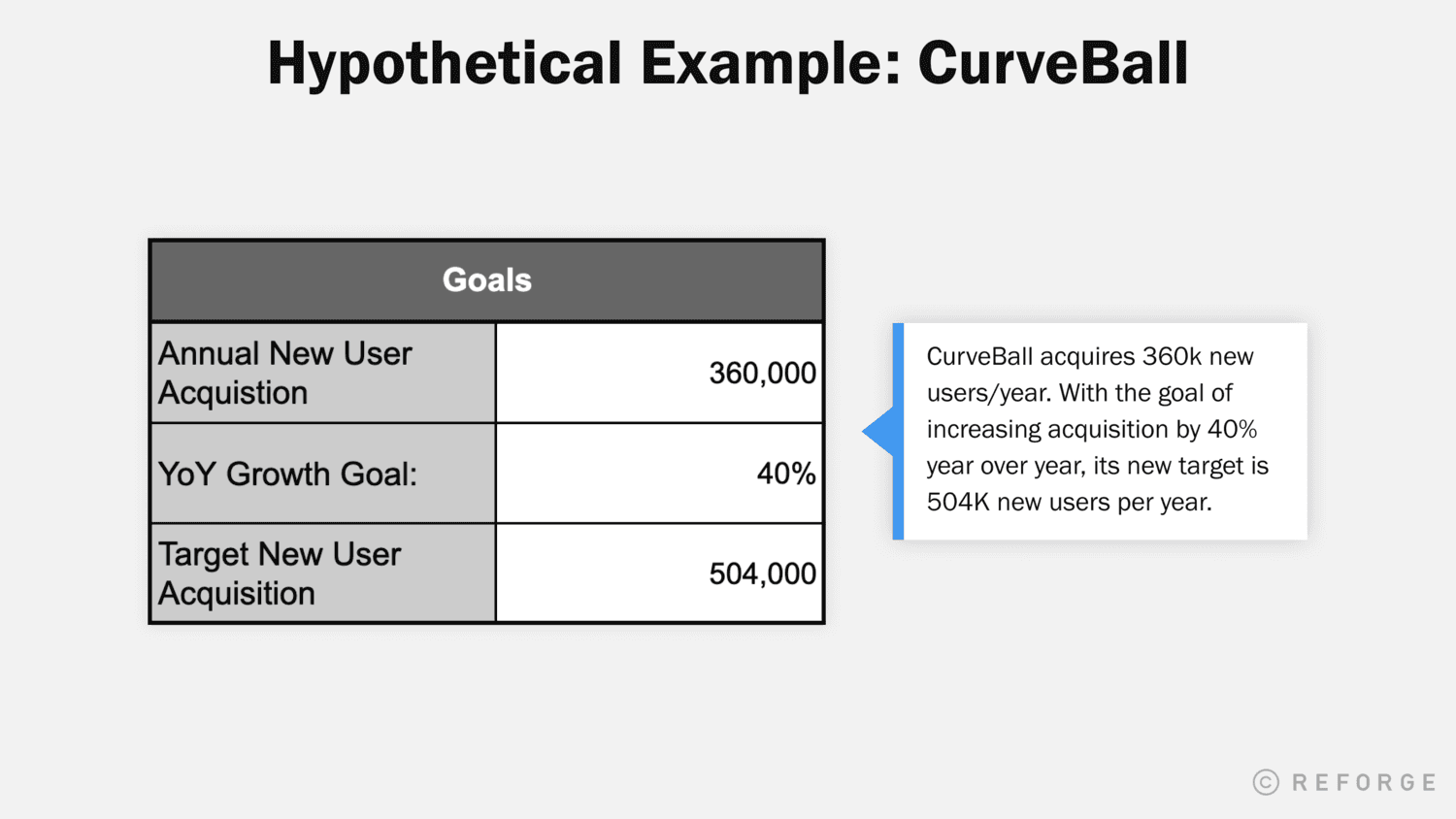 Hypothetical Example: CurveBall

| Goals | |
|---|---|
| Annual New User Acquistion | 360,000 |
| YoY Growth Goal: | 40% |
| Target New User Acquisition | 504,000 |

CurveBall acquires 360k new users/year. With the goal of increasing acquisition by 40% year over year, its new target is 504K new users per year.

© REFORGE